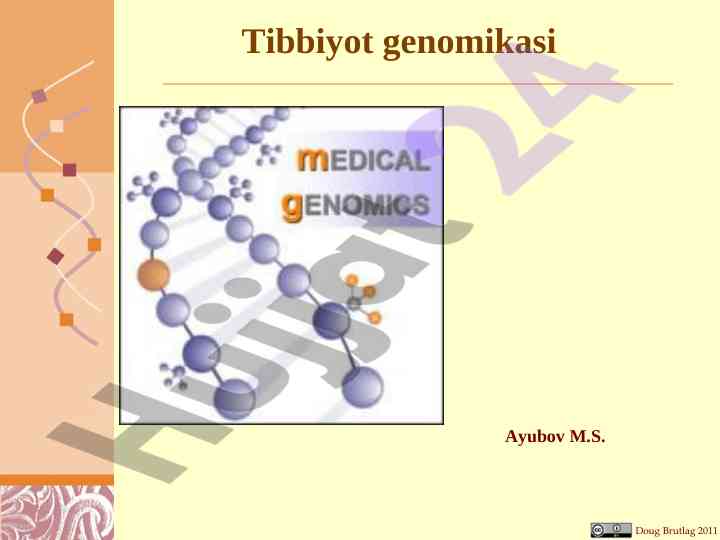 Tibbiyot genomikasi

MEDICAL
GENOMICS

Hujjat24

Ayubov M.S.

Doug Brutlag 2011